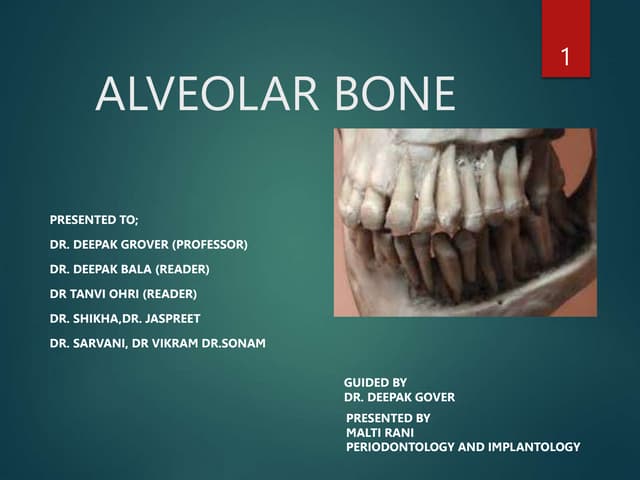 1

ALVEOLAR BONE

PRESENTED TO;

DR. DEEPAK GROVER (PROFESSOR)

DR. DEEPAK BALA (READER)

DR TANVI OHRI (READER)

DR. SHIKHA,DR. JASPREET

DR. SARVANI, DR VIKRAM DR.SONAM

GUIDED BY
DR. DEEPAK GOVER

PRESENTED BY
MALTI RANI
PERIODONTOLOGY AND IMPLANTOLOGY